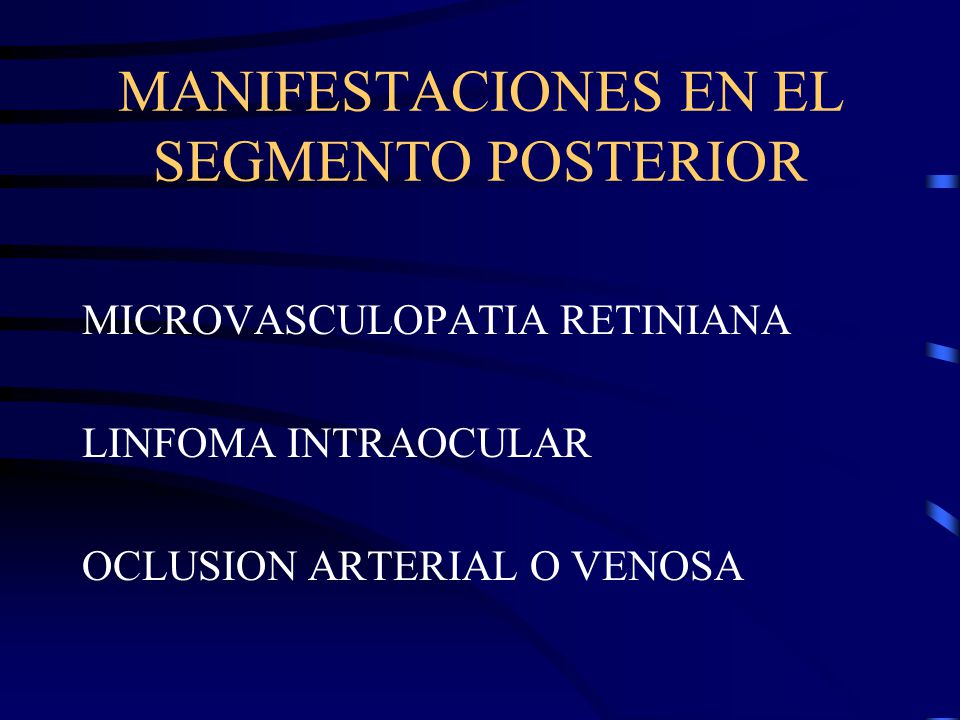 MANIFESTACIONES EN EL SEGMENTO POSTERIOR

MICROVASCULOPATIA RETINIANA

LINFOMA INTRAOCULAR

OCLUSION ARTERIAL O VENOSA